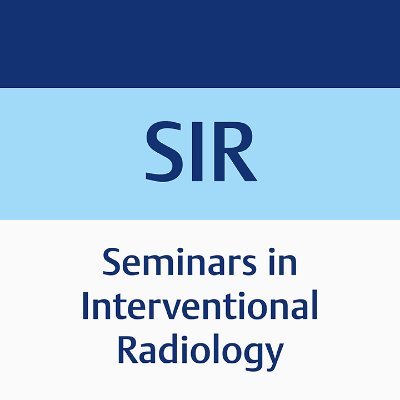 SIR

Seminars in Interventional Radiology